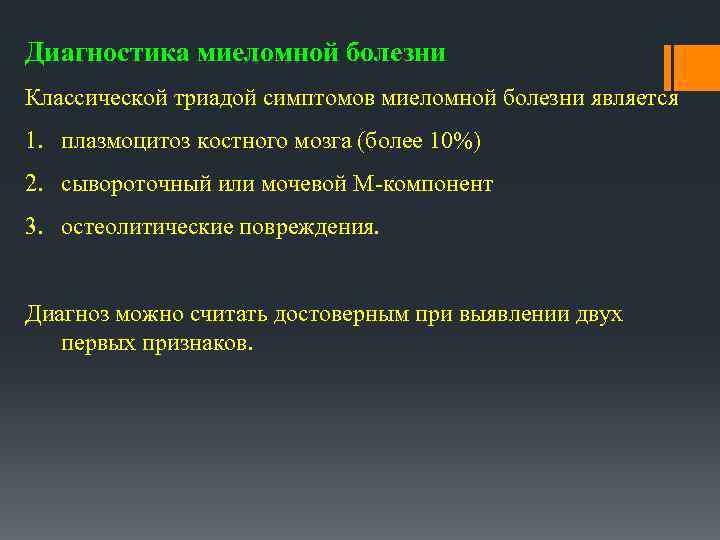 Диагностика миеломной болезни

Классической триадой симптомов миеломной болезни является

1. плазмоцитоз костного мозга (более 10%)
2. сывороточный или мочевой М-компонент
3. остеолитические повреждения.

Диагноз можно считать достоверным при выявлении двух первых признаков.